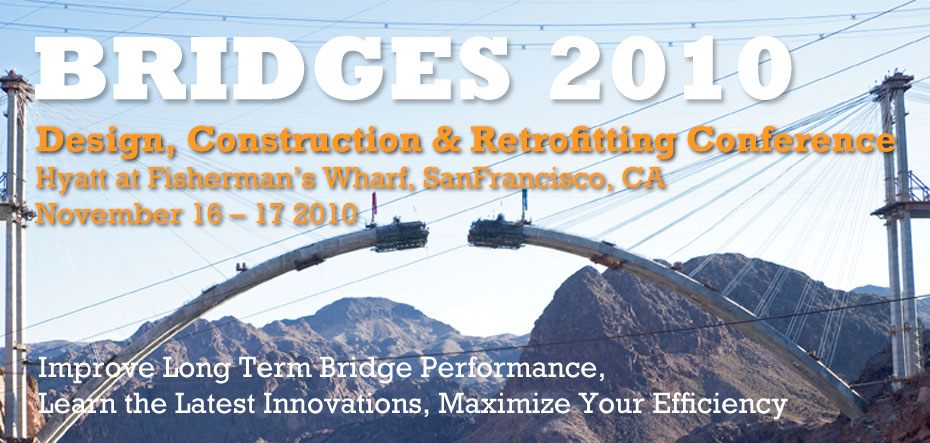 BRIDGES 2010

Design, Construction & Retrofitting Conference
Hyatt at Fisherman's Wharf, SanFrancisco, CA
November 16 – 17 2010

Improve Long Term Bridge Performance,
Learn the Latest Innovations, Maximize Your Efficiency